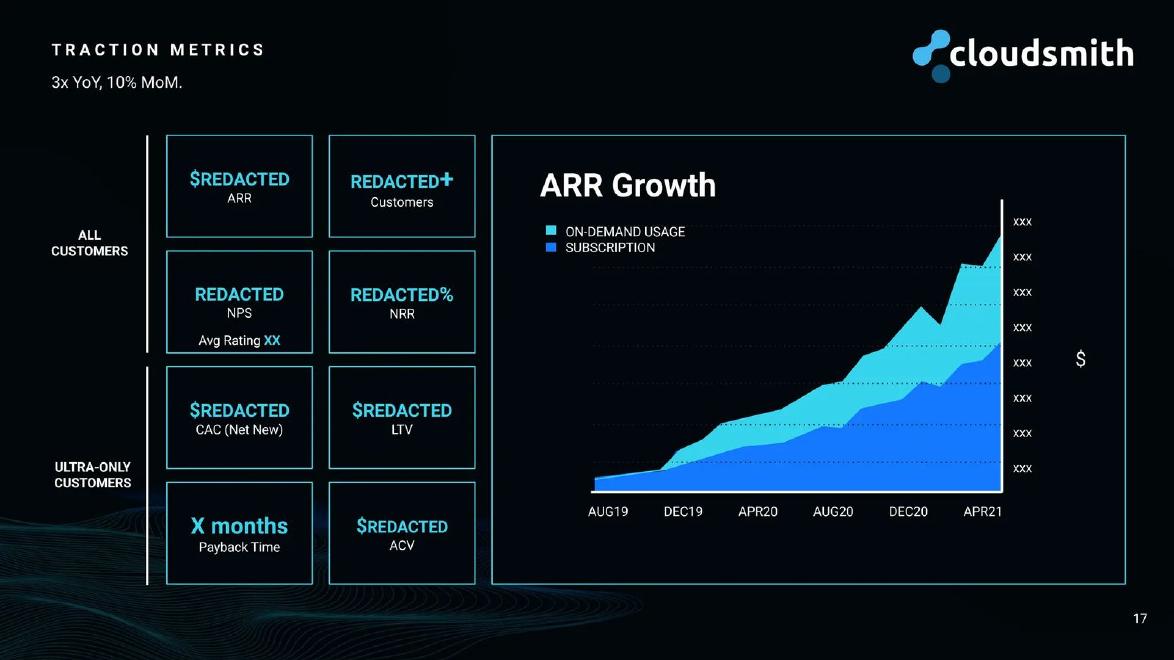 TRACTION METRICS
3x YoY, 10% MoM.

cloudsmith

ALL CUSTOMERS

$REDACTED
ARR

REDACTED+
Customers

REDACTED
NPS
Avg Rating XX

REDACTED%
NRR

ULTRA-ONLY CUSTOMERS

$REDACTED
CAC (Net New)

$REDACTED
LTV

X months
Payback Time

$REDACTED
ACV

ARR Growth

ON-DEMAND USAGE
SUBSCRIPTION

xxx
xxx
xxx
xxx
xxx
xxx
xxx
xxx

$

AUG19
DEC19
APR20
AUG20
DEC20
APR21

17